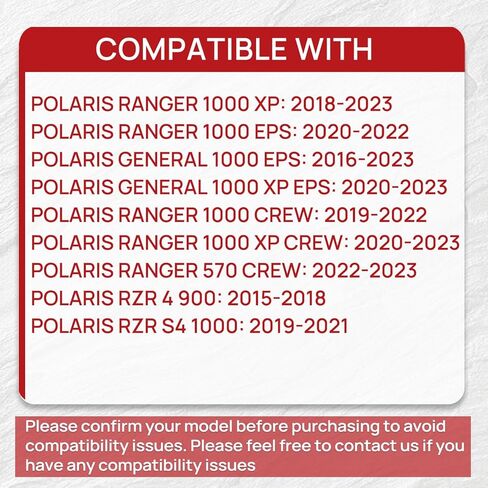 COMPATIBLE WITH

POLARIS RANGER 1000 XP: 2018-2023
POLARIS RANGER 1000 EPS: 2020-2022
POLARIS GENERAL 1000 EPS: 2016-2023
POLARIS GENERAL 1000 XP EPS: 2020-2023
POLARIS RANGER 1000 CREW: 2019-2022
POLARIS RANGER 1000 XP CREW: 2020-2023
POLARIS RANGER 570 CREW: 2022-2023
POLARIS RZR 4 900: 2015-2018
POLARIS RZR S4 1000: 2019-2021

Please confirm your model before purchasing to avoid compatibility issues. Please feel free to contact us if you have any compatibility issues